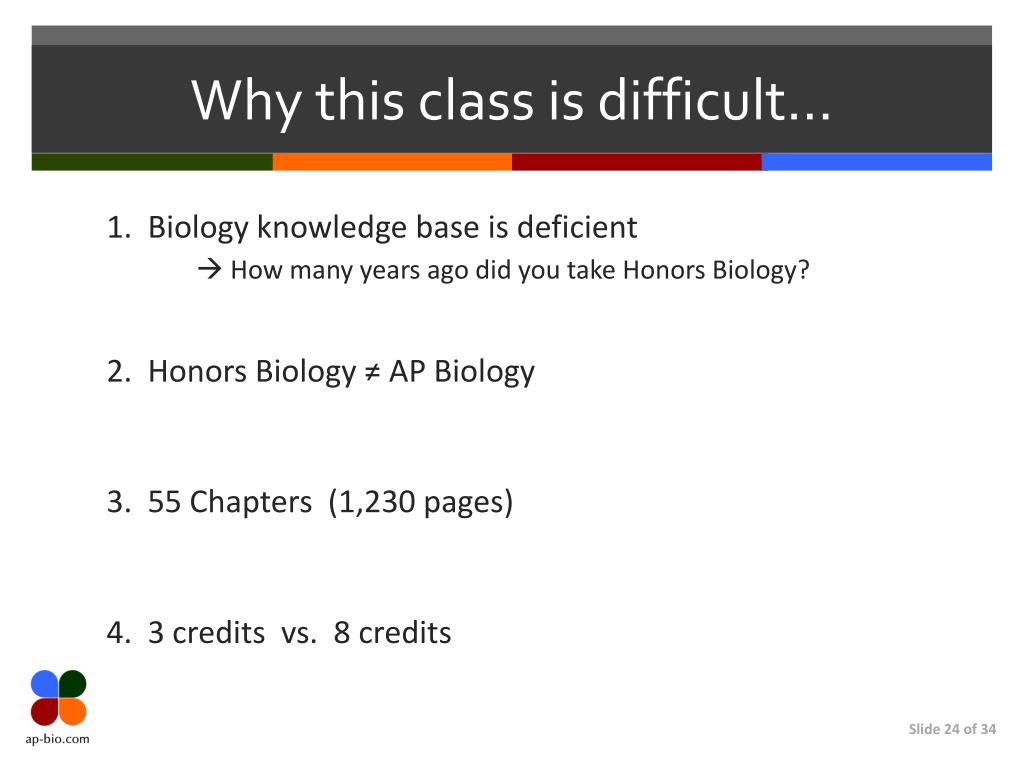 Why this class is difficult…

1. Biology knowledge base is deficient
→ How many years ago did you take Honors Biology?

2. Honors Biology ≠ AP Biology

3. 55 Chapters (1,230 pages)

4. 3 credits vs. 8 credits

ap-bio.com

Slide 24 of 34